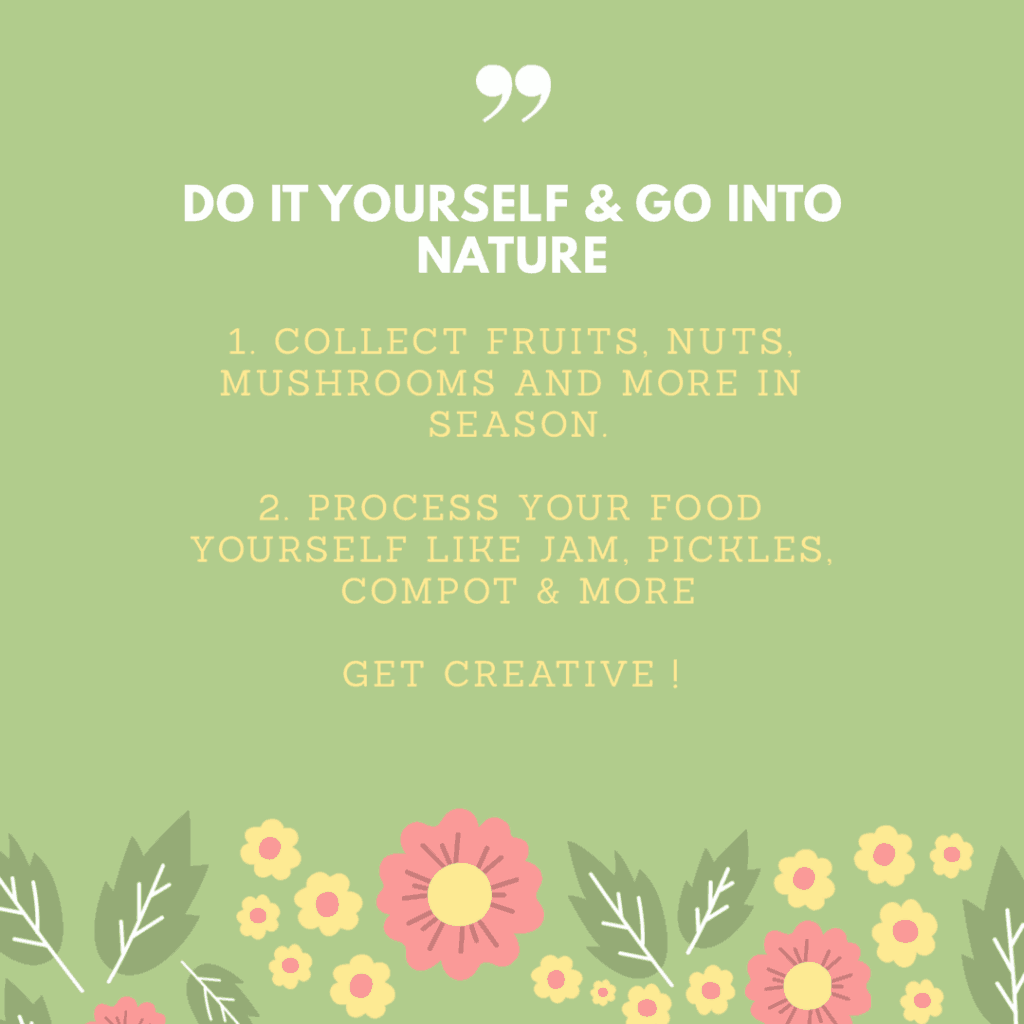 ”

DO IT YOURSELF & GO INTO NATURE

1. COLLECT FRUITS, NUTS, MUSHROOMS AND MORE IN SEASON.

2. PROCESS YOUR FOOD YOURSELF LIKE JAM, PICKLES, COMPOT & MORE

GET CREATIVE !